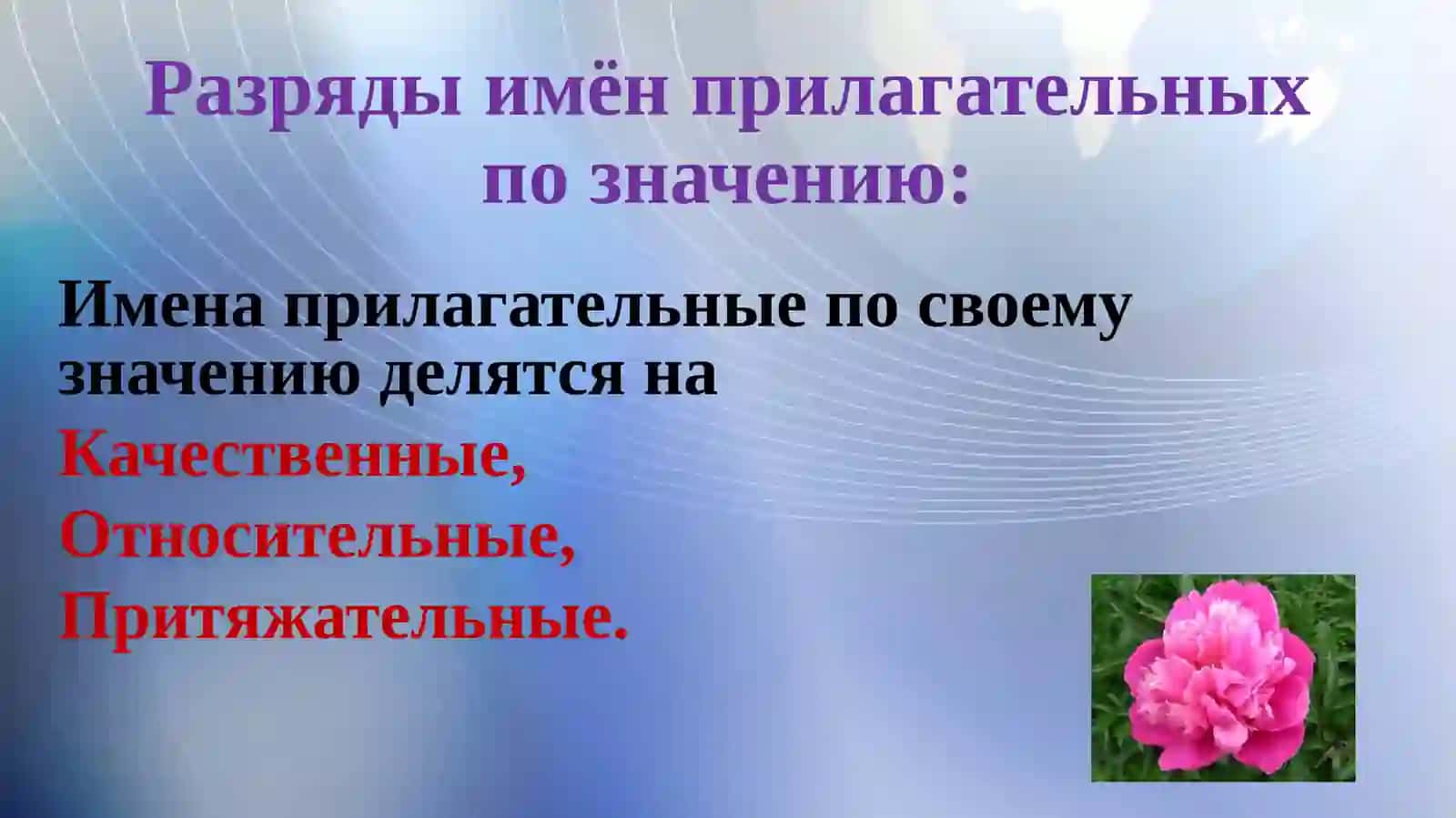 Разряды имён прилагательных по значению:

Имена прилагательные по своему значению делятся на

Качественные,
Относительные,
Притяжательные.